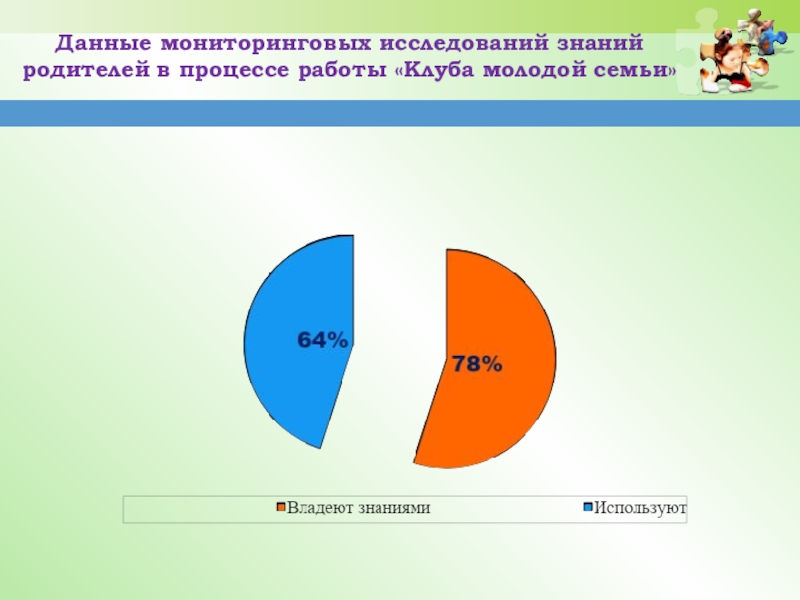 Данные мониторинговых исследований знаний родителей в процессе работы «Клуба молодой семьи»

64%

78%

Владеют знаниями

Используют